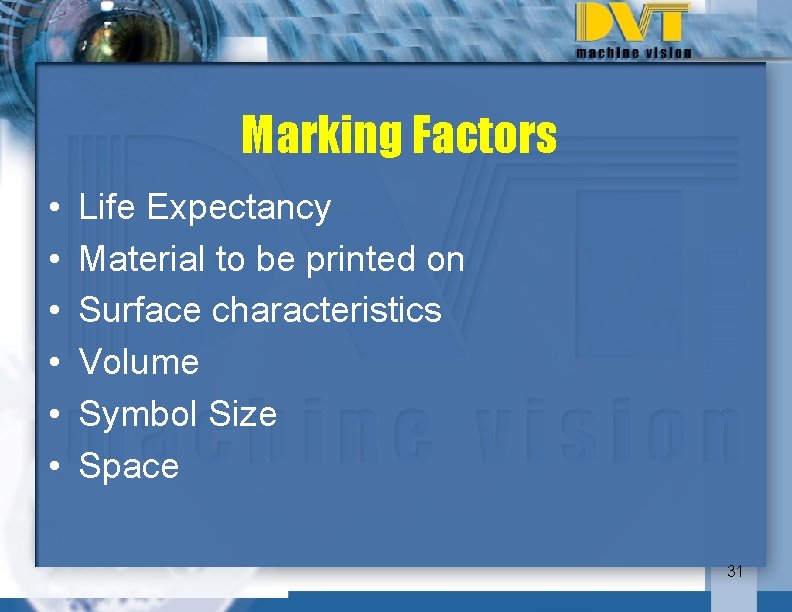 DVT
machine vision

Marking Factors

• Life Expectancy
• Material to be printed on
• Surface characteristics
• Volume
• Symbol Size
• Space

31